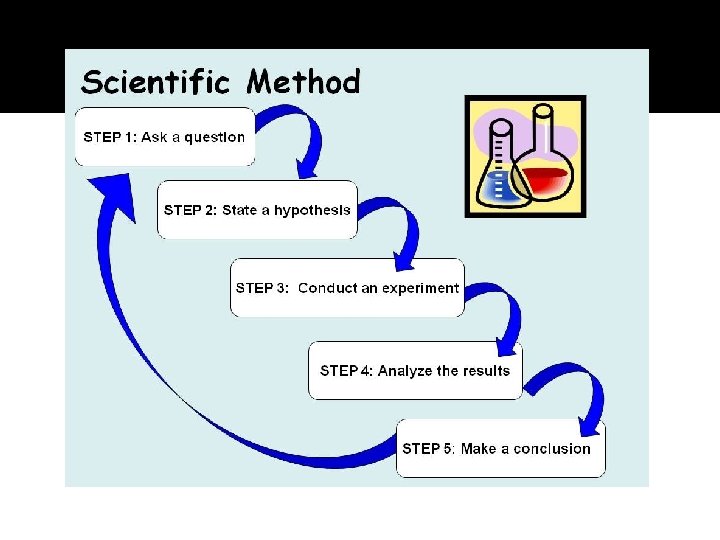 Scientific Method

STEP 1: Ask a question

STEP 2: State a hypothesis

STEP 3: Conduct an experiment

STEP 4: Analyze the results

STEP 5: Make a conclusion